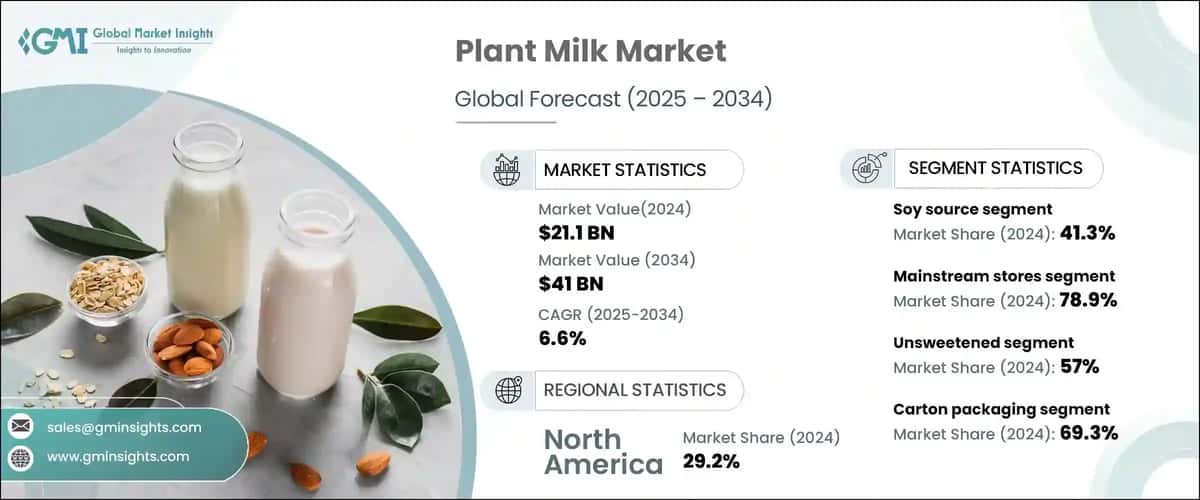 GMI Global Market Insights
Insights to Innovation

Plant Milk Market

Global Forecast (2025 – 2034)

MARKET STATISTICS

Market Value(2024)
$21.1 BN
Market Value (2034)
$41 BN
CAGR (2025-2034)
6.6%

REGIONAL STATISTICS

North America
Market Share (2024)
29.2%

SEGMENT STATISTICS

Soy source segment
Market Share (2024): 41.3%

Mainstream stores segment
Market Share (2024): 78.9%

Unsweetened segment
Market Share (2024): 57%

Carton packaging segment
Market Share (2024): 69.3%

sales@gminsights.com
www.gminsights.com